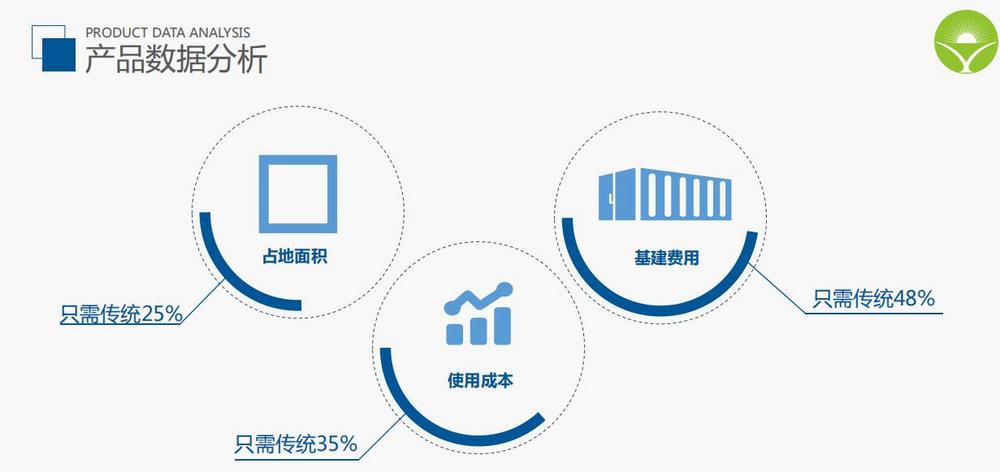 PRODUCT DATA ANALYSIS
产品数据分析

占地面积

只需传统25%

使用成本

只需传统35%

基建费用

只需传统48%